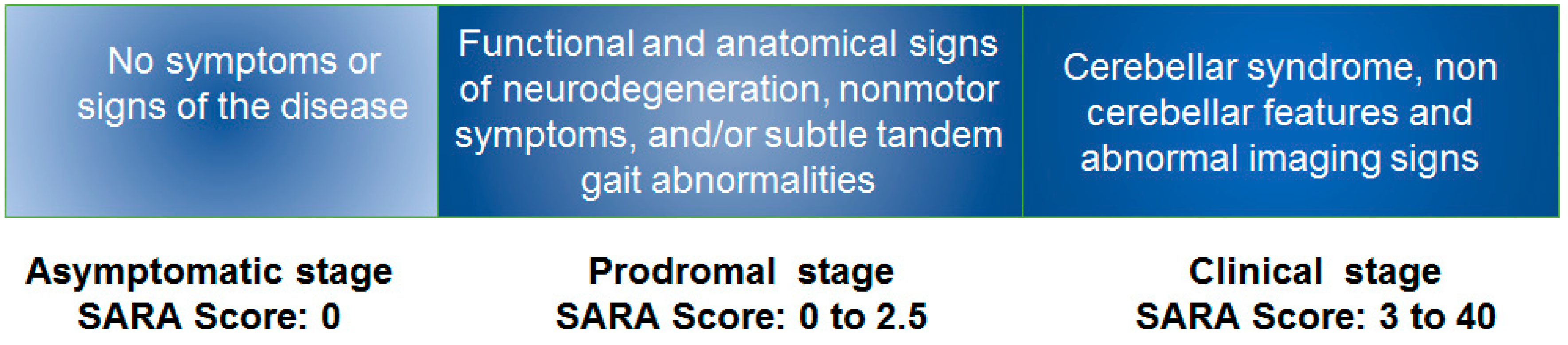 No symptoms or signs of the disease

Functional and anatomical signs of neurodegeneration, nonmotor symptoms, and/or subtle tandem gait abnormalities

Cerebellar syndrome, non cerebellar features and abnormal imaging signs

Asymptomatic stage
SARA Score: 0

Prodromal stage
SARA Score: 0 to 2.5

Clinical stage
SARA Score: 3 to 40